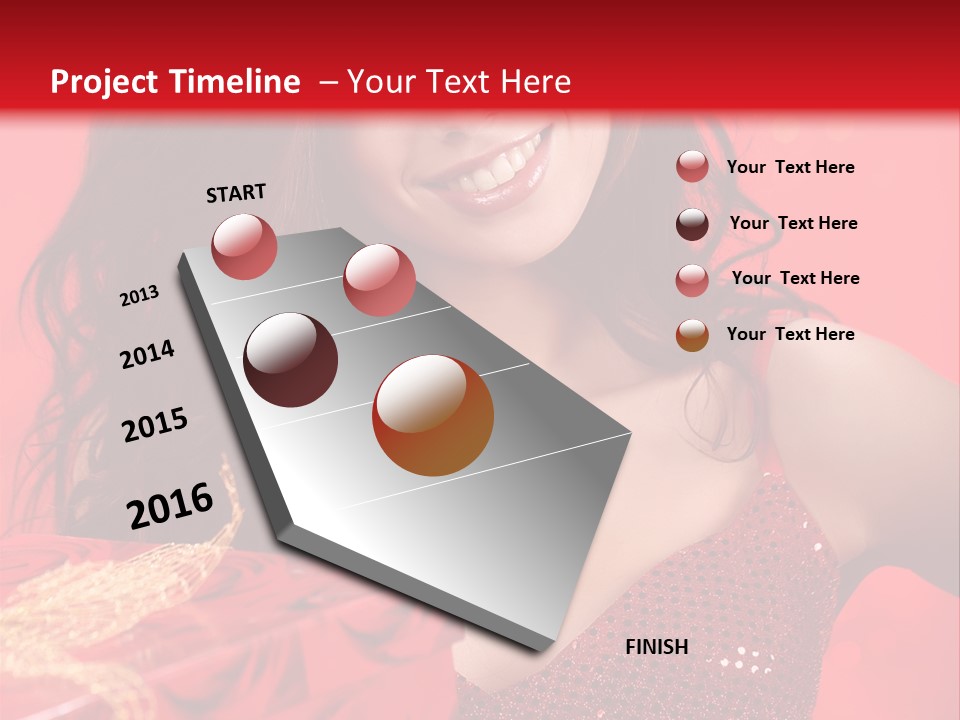 Project Timeline – Your Text Here

START

2013

2014

2015

2016

FINISH

Your Text Here

Your Text Here

Your Text Here

Your Text Here